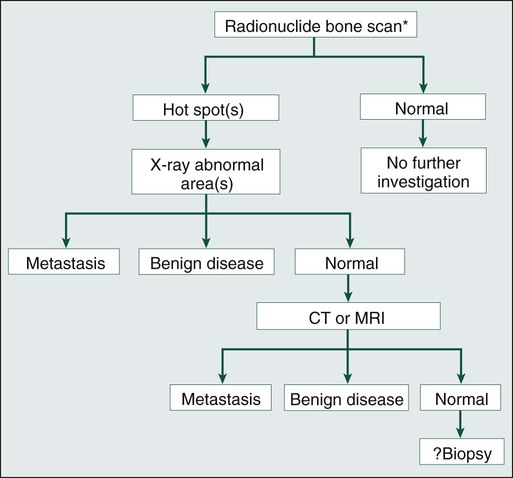 Radionuclide bone scan*

Hot spot(s)

Normal

X-ray abnormal area(s)

No further investigation

Metastasis

Benign disease

Normal

CT or MRI

Metastasis

Benign disease

Normal

?Biopsy